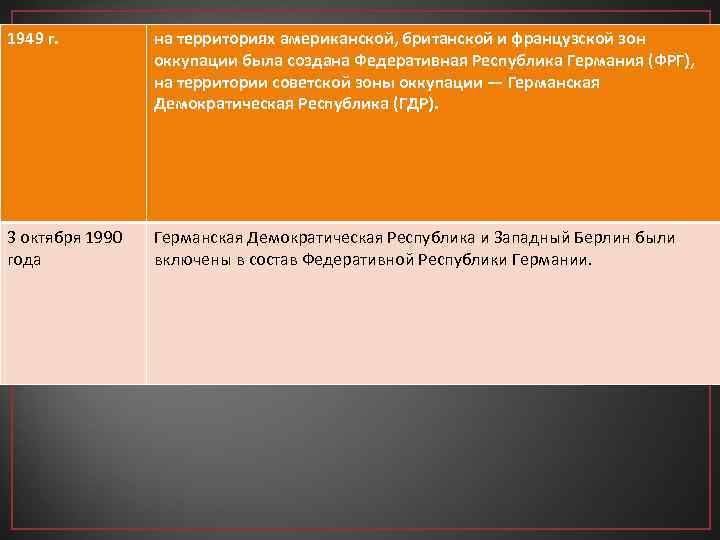 | 1949 г. | на территориях американской, британской и французской зон оккупации была создана Федеративная Республика Германия (ФРГ), на территории советской зоны оккупации — Германская Демократическая Республика (ГДР). |
|---|---|
| 3 октября 1990 года | Германская Демократическая Республика и Западный Берлин были включены в состав Федеративной Республики Германии. |